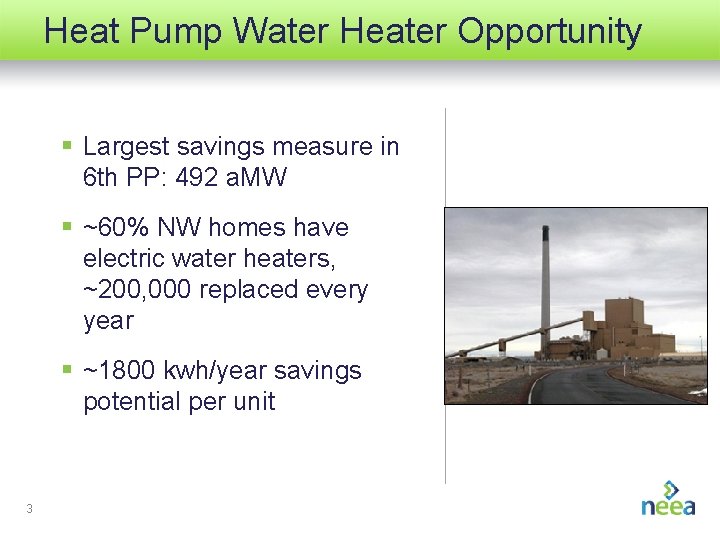 Heat Pump Water Heater Opportunity

▪ Largest savings measure in 6th PP: 492 aMW

▪ ~60% NW homes have electric water heaters, ~200,000 replaced every year

▪ ~1800 kwh/year savings potential per unit

3

neea